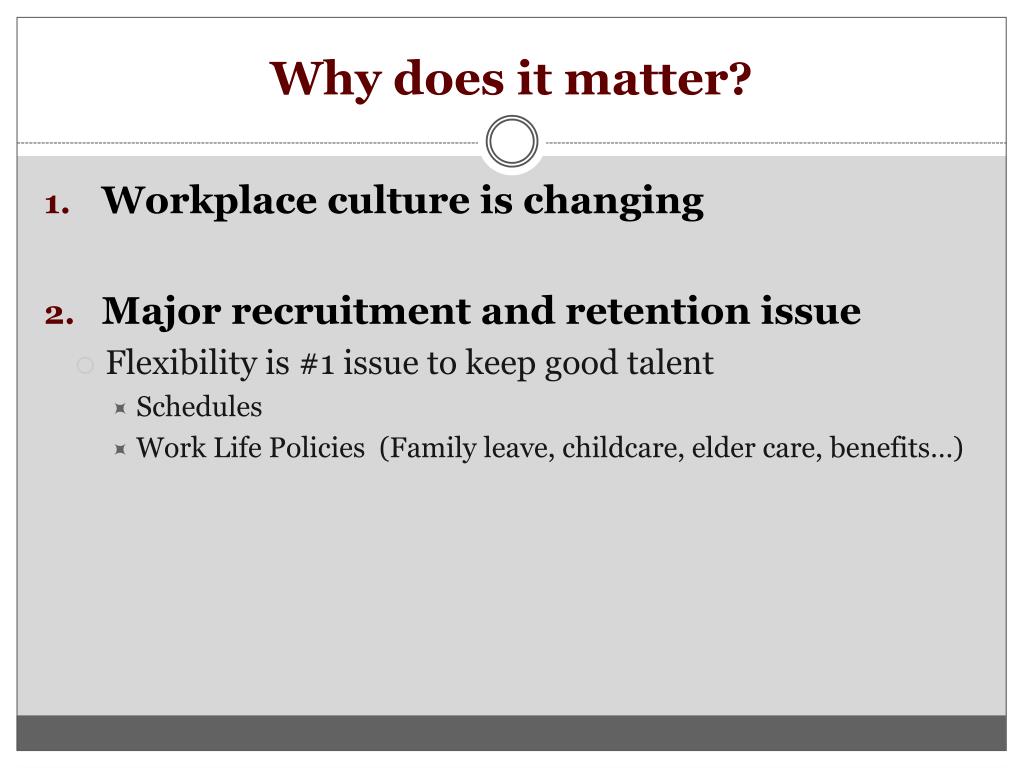 Why does it matter?

1. Workplace culture is changing

2. Major recruitment and retention issue
Flexibility is #1 issue to keep good talent
Schedules
Work Life Policies (Family leave, childcare, elder care, benefits…)